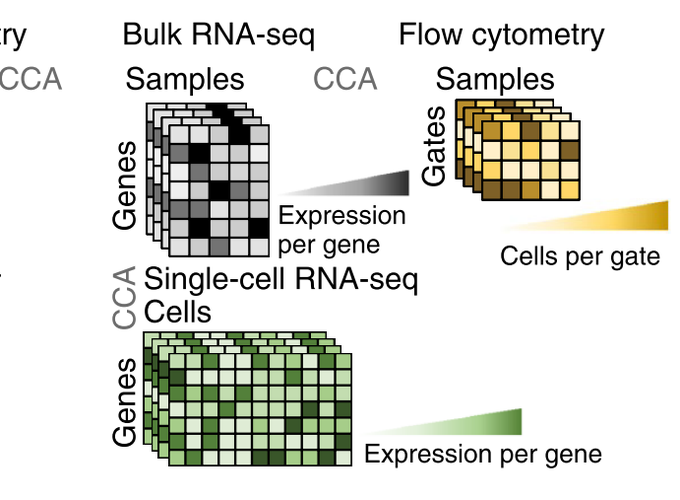 try

CCA

Bulk RNA-seq

Samples

Genes

Expression per gene

CCA

Flow cytometry

Samples

Gates

Cells per gate

CCA

Single-cell RNA-seq

Cells

Genes

Expression per gene